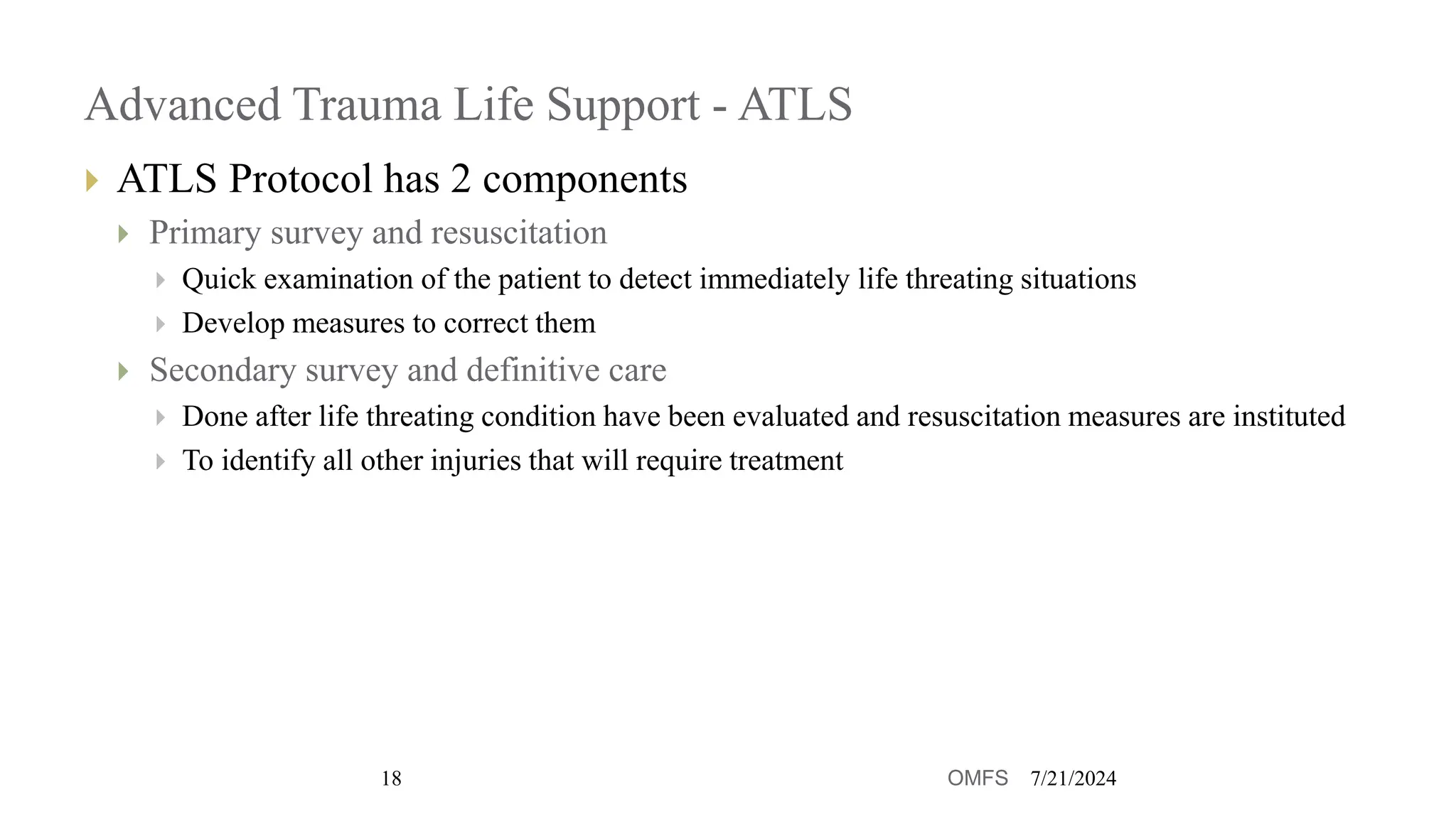 Advanced Trauma Life Support - ATLS

ATLS Protocol has 2 components

Primary survey and resuscitation

Quick examination of the patient to detect immediately life threating situations

Develop measures to correct them

Secondary survey and definitive care

Done after life threating condition have been evaluated and resuscitation measures are instituted

To identify all other injuries that will require treatment

18

OMFS 7/21/2024